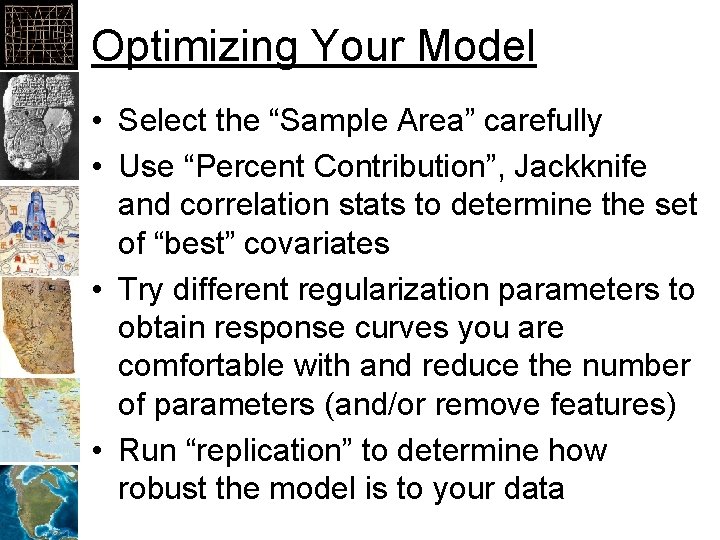 Optimizing Your Model

• Select the “Sample Area” carefully
• Use “Percent Contribution”, Jackknife and correlation stats to determine the set of “best” covariates
• Try different regularization parameters to obtain response curves you are comfortable with and reduce the number of parameters (and/or remove features)
• Run “replication” to determine how robust the model is to your data